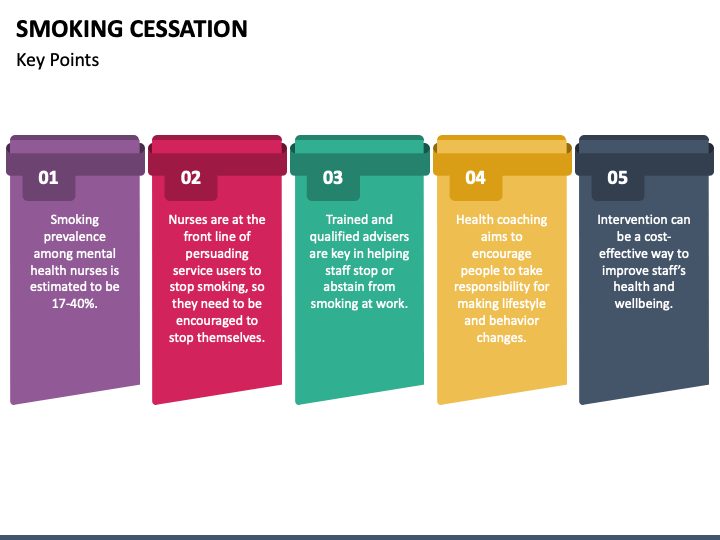 SMOKING CESSATION
Key Points

01
Smoking prevalence among mental health nurses is estimated to be 17-40%.

02
Nurses are at the front line of persuading service users to stop smoking, so they need to be encouraged to stop themselves.

03
Trained and qualified advisers are key in helping staff stop or abstain from smoking at work.

04
Health coaching aims to encourage people to take responsibility for making lifestyle and behavior changes.

05
Intervention can be a cost-effective way to improve staff's health and wellbeing.